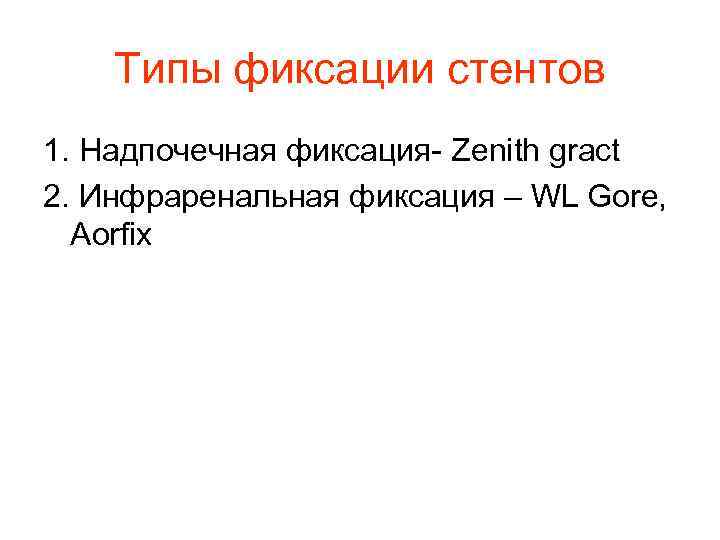 Типы фиксации стентов

1. Надпочечная фиксация- Zenith gract

2. Инфраренальная фиксация – WL Gore, Aorfix